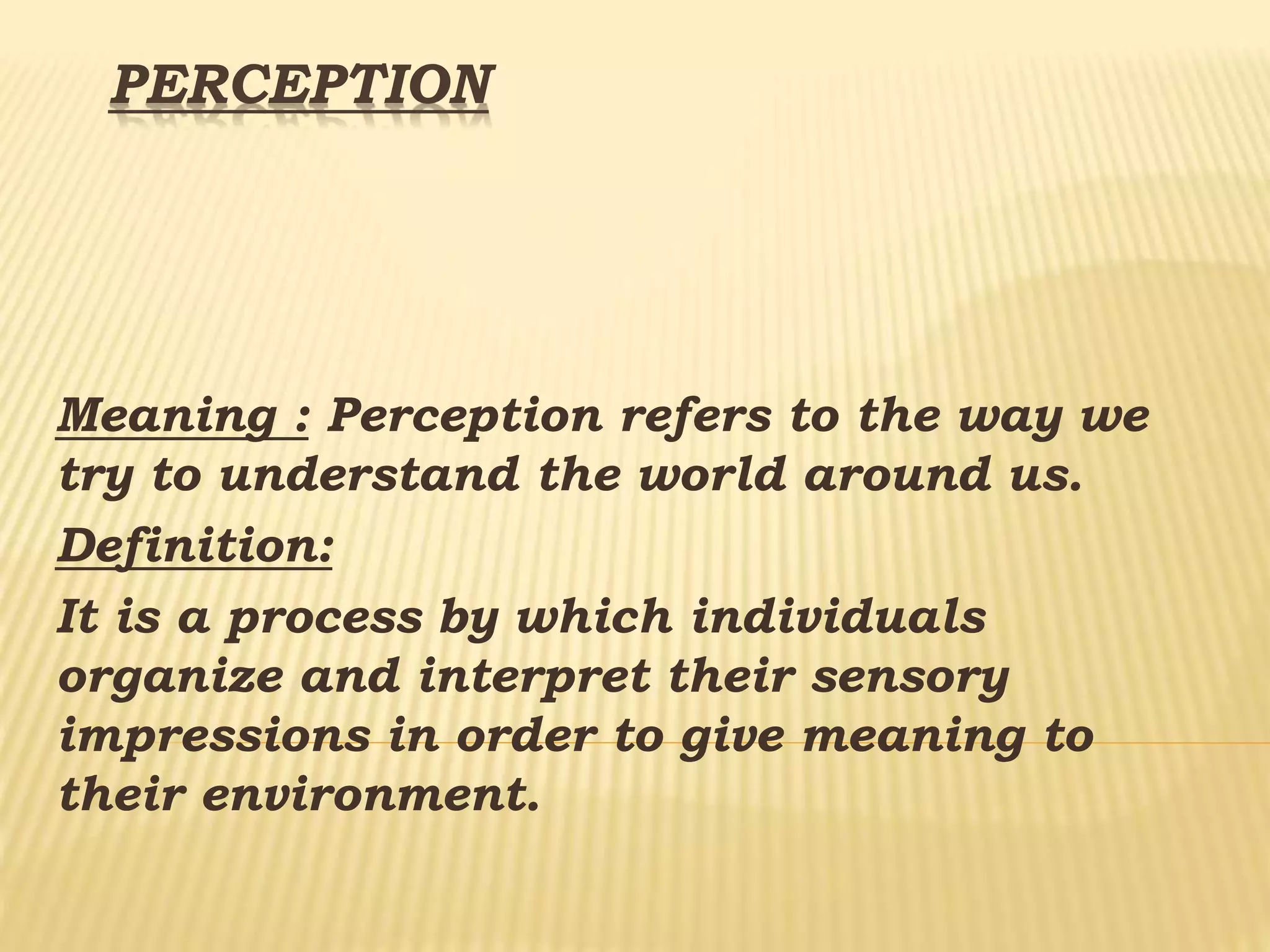 PERCEPTION

Meaning : Perception refers to the way we try to understand the world around us.

Definition:

It is a process by which individuals organize and interpret their sensory impressions in order to give meaning to their environment.